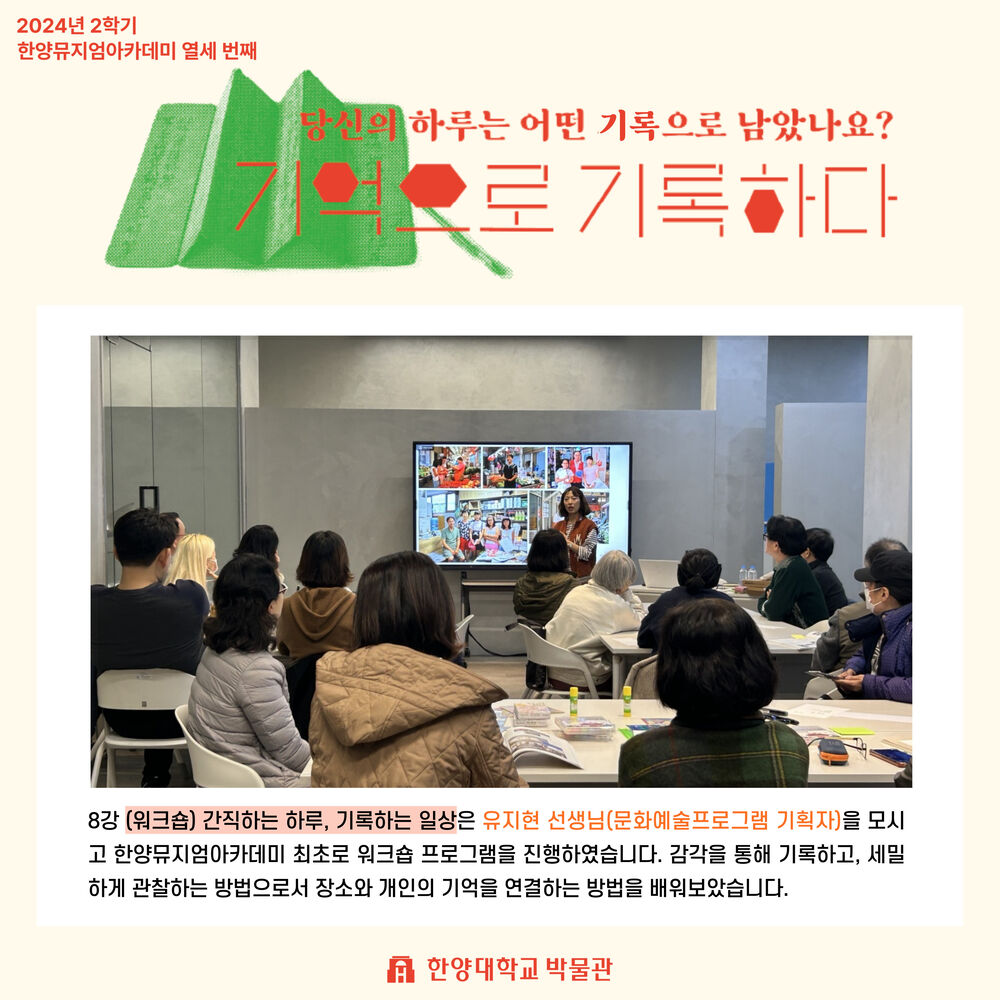 2024년 2학기
한양뮤지엄아카데미 열세 번째

당신의 하루는 어떤 기록으로 남았나요?
기억으로 기록하다

8강 (워크숍) 간직하는 하루, 기록하는 일상은 유지현 선생님(문화예술프로그램 기획자)을 모시고 한양뮤지엄아카데미 최초로 워크숍 프로그램을 진행하였습니다. 감각을 통해 기록하고, 세밀하게 관찰하는 방법으로서 장소와 개인의 기억을 연결하는 방법을 배워보았습니다.

한양대학교 박물관